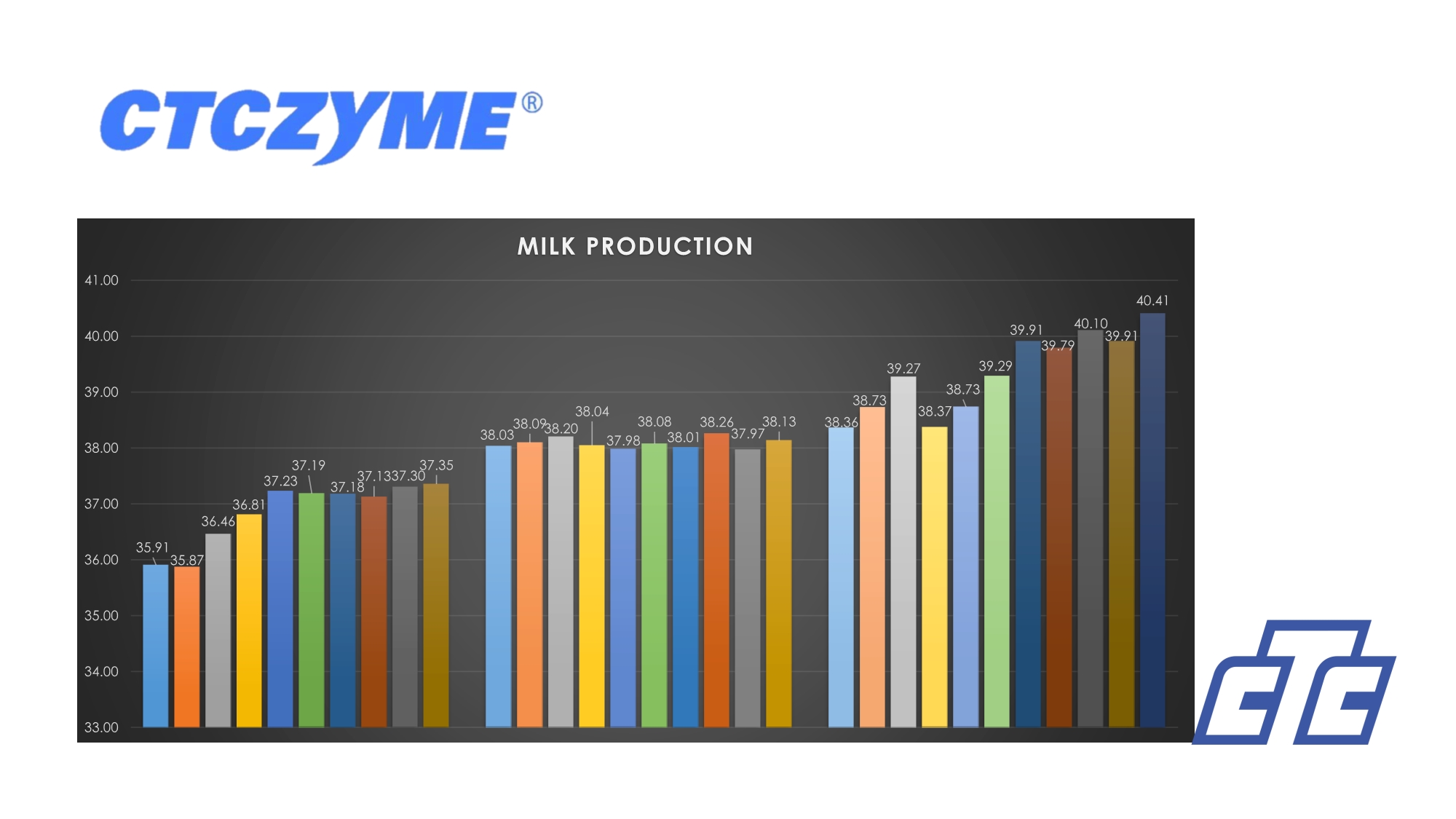 CTCZYME®

MILK PRODUCTION

41.00
40.00
39.00
38.00
37.00
36.00
35.00
34.00
33.00

35.91
35.87
36.46
36.81
37.23
37.19
37.18
37.13
37.30
37.35

38.03
38.09
38.20
38.04
37.98
38.08
38.01
38.26
37.97
38.13

38.36
38.73
39.27
38.37
38.73
39.29
39.91
39.79
40.10
39.91
40.41

CTC